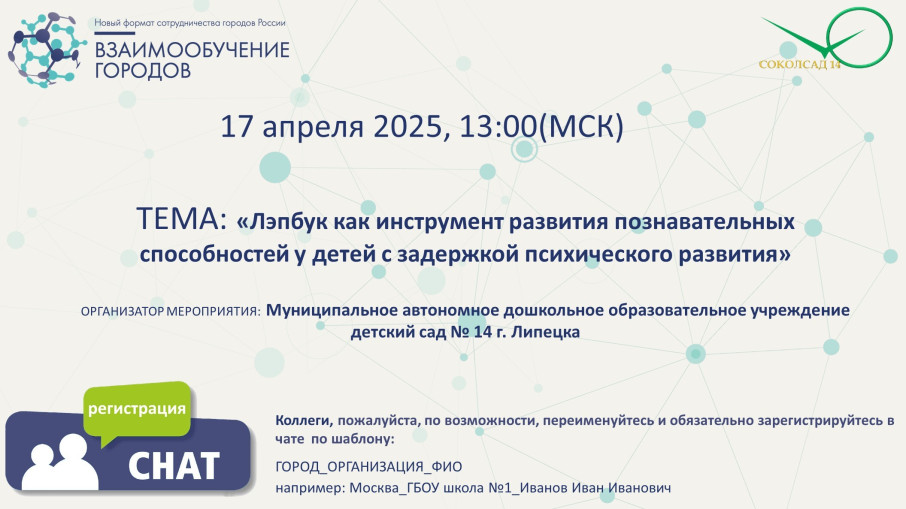 Новый формат сотрудничества городов России
ВЗАИМООБУЧЕНИЕ ГОРОДОВ

СОКОЛСАД 14

17 апреля 2025, 13:00(МСК)

ТЕМА: «Лэпбук как инструмент развития познавательных способностей у детей с задержкой психического развития»

ОРГАНИЗАТОР МЕРОПРИЯТИЯ: Муниципальное автономное дошкольное образовательное учреждение детский сад № 14 г. Липецка

регистрация
CHAT

Коллеги, пожалуйста, по возможности, переименуйтесь и обязательно зарегистрируйтесь в чате по шаблону:

ГОРОД_ОРГАНИЗАЦИЯ_ФИО
например: Москва_ГБОУ школа №1_Иванов Иван Иванович